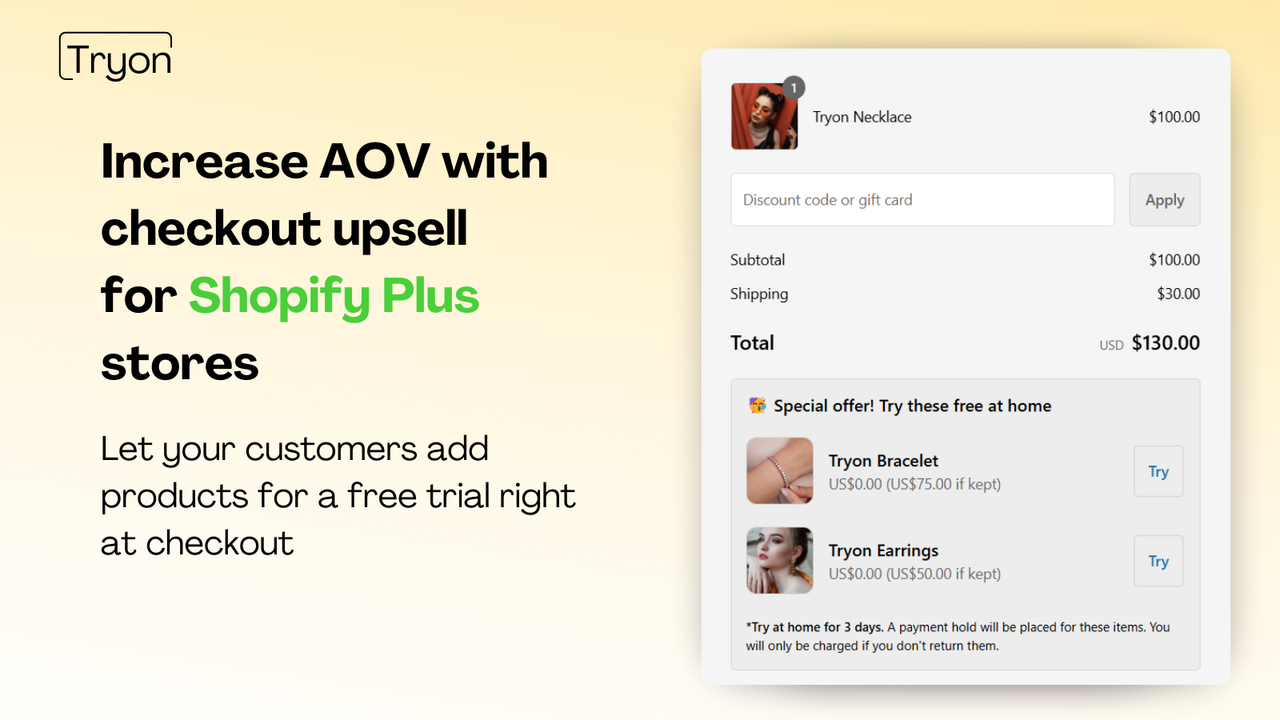 Tryon

Increase AOV with checkout upsell for Shopify Plus stores

Let your customers add products for a free trial right at checkout

1

Tryon Necklace $100.00

Discount code or gift card

Apply

Subtotal $100.00

Shipping $30.00

Total USD $130.00

🥳 Special offer! Try these free at home

Tryon Bracelet
US$0.00 (US$75.00 if kept)

Try

Tryon Earrings
US$0.00 (US$50.00 if kept)

Try

*Try at home for 3 days. A payment hold will be placed for these items. You will only be charged if you don't return them.